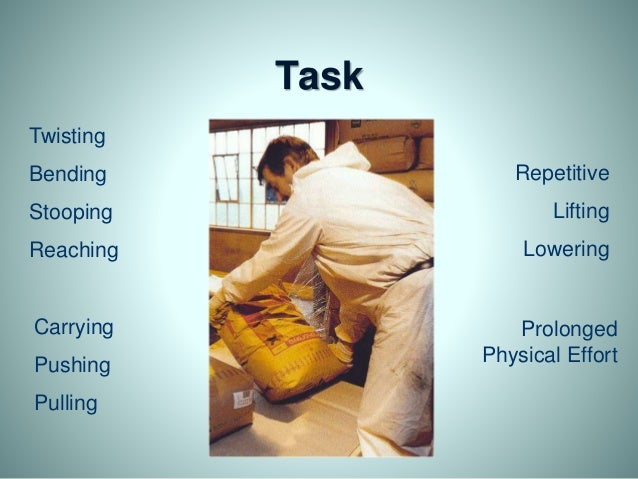 Task

Twisting

Bending

Stooping

Reaching

Carrying

Pushing

Pulling

Repetitive

Lifting

Lowering

Prolonged Physical Effort